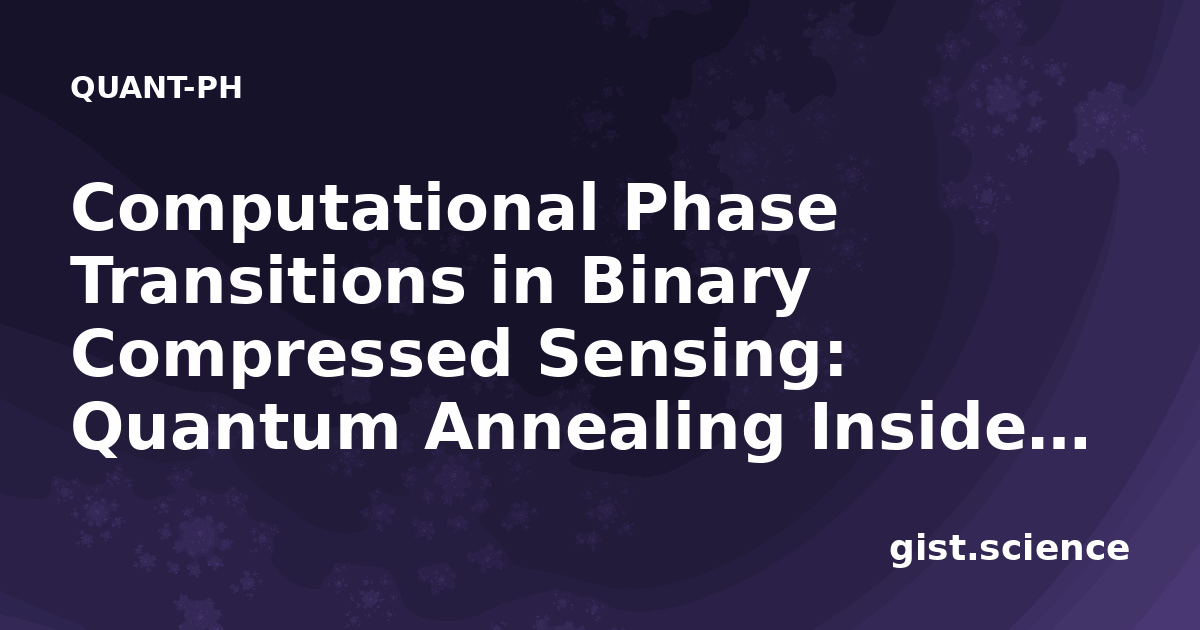 QUANT-PH

Computational Phase Transitions in Binary Compressed Sensing: Quantum Annealing Inside...

gist.science